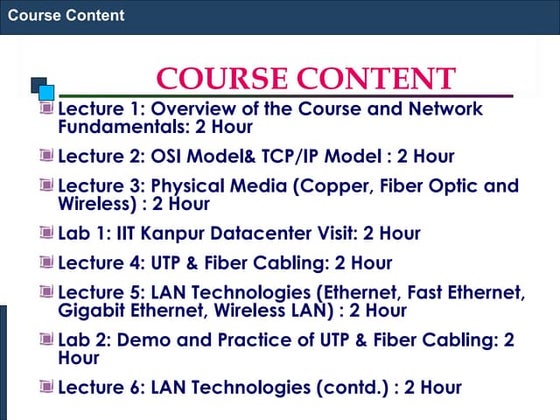 Course Content

COURSE CONTENT

Lecture 1: Overview of the Course and Network Fundamentals: 2 Hour

Lecture 2: OSI Model& TCP/IP Model : 2 Hour

Lecture 3: Physical Media (Copper, Fiber Optic and Wireless) : 2 Hour

Lab 1: IIT Kanpur Datacenter Visit: 2 Hour

Lecture 4: UTP & Fiber Cabling: 2 Hour

Lecture 5: LAN Technologies (Ethernet, Fast Ethernet, Gigabit Ethernet, Wireless LAN) : 2 Hour

Lab 2: Demo and Practice of UTP & Fiber Cabling: 2 Hour

Lecture 6: LAN Technologies (contd.) : 2 Hour